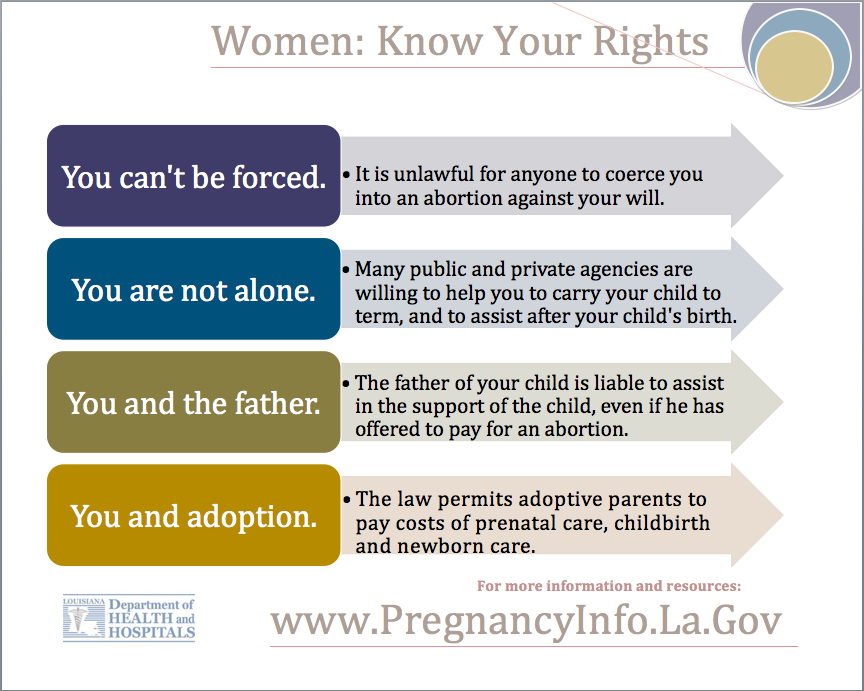 Women: Know Your Rights

You can't be forced.

• It is unlawful for anyone to coerce you into an abortion against your will.

You are not alone.

• Many public and private agencies are willing to help you to carry your child to term, and to assist after your child's birth.

You and the father.

• The father of your child is liable to assist in the support of the child, even if he has offered to pay for an abortion.

You and adoption.

• The law permits adoptive parents to pay costs of prenatal care, childbirth and newborn care.

LOUISIANA Department of HEALTH and HOSPITALS

For more information and resources:

www.PregnancyInfo.La.Gov